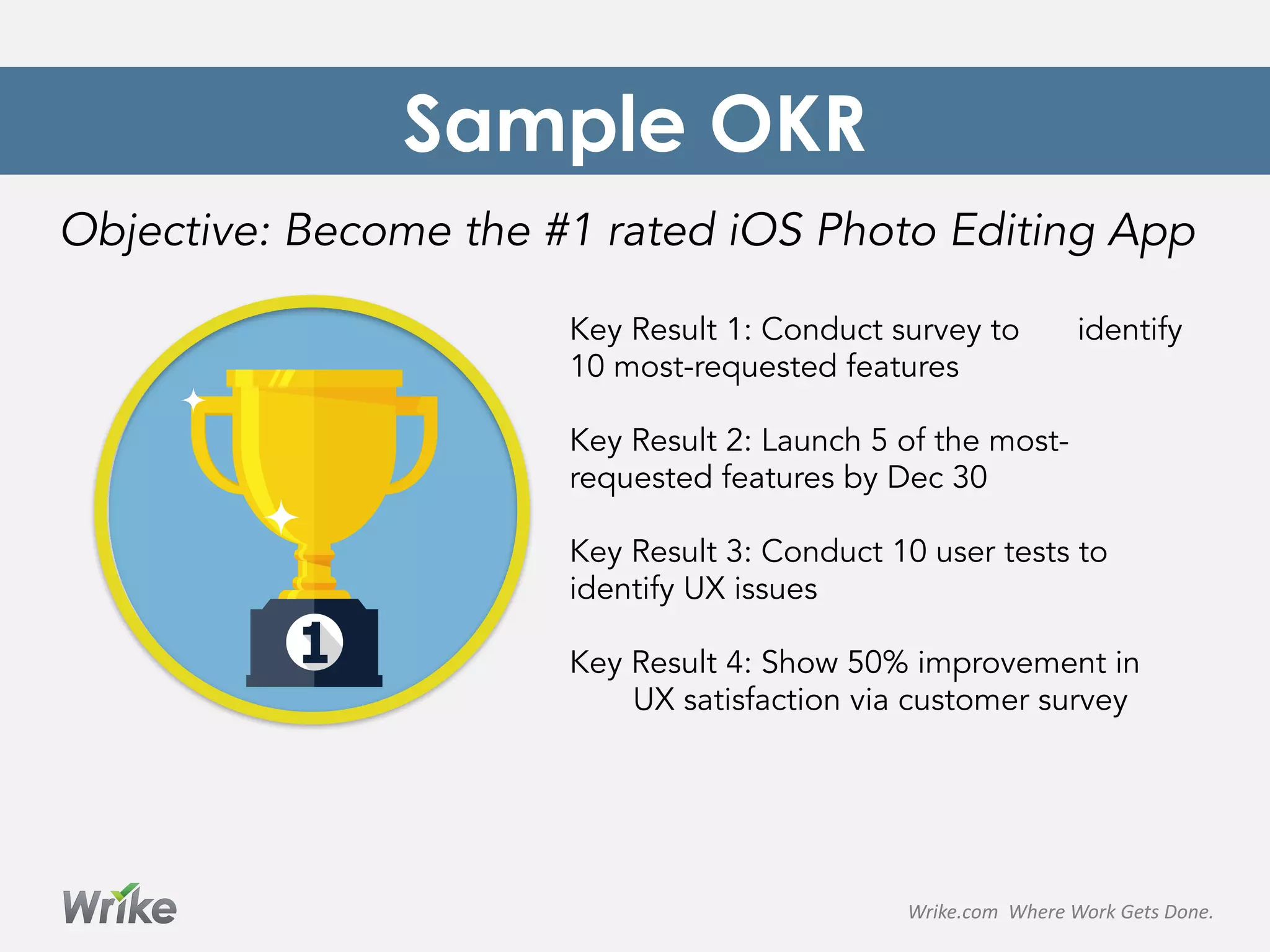 Sample OKR

Objective: Become the #1 rated iOS Photo Editing App

1

Key Result 1: Conduct survey to identify 10 most-requested features

Key Result 2: Launch 5 of the most-requested features by Dec 30

Key Result 3: Conduct 10 user tests to identify UX issues

Key Result 4: Show 50% improvement in UX satisfaction via customer survey

Wrike

Wrike.com Where Work Gets Done.